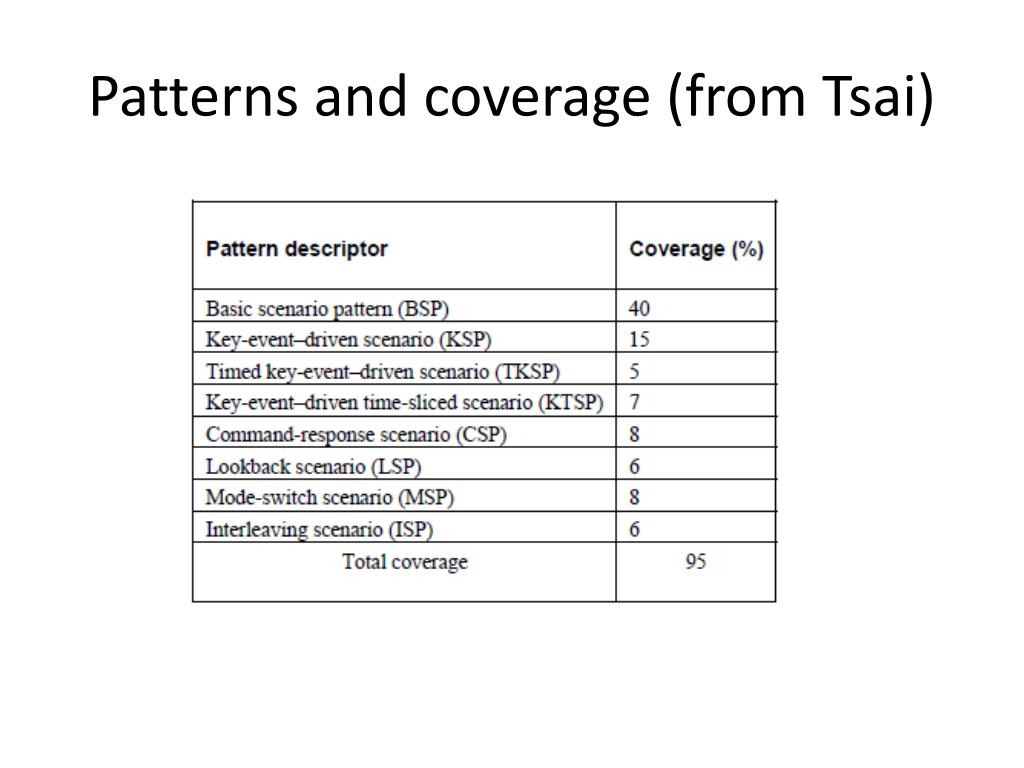 Patterns and coverage (from Tsai)

| Pattern descriptor | Coverage (%) |
|---|---|
| Basic scenario pattern (BSP) | 40 |
| Key-event–driven scenario (KSP) | 15 |
| Timed key-event–driven scenario (TKSP) | 5 |
| Key-event–driven time-sliced scenario (KTSP) | 7 |
| Command-response scenario (CSP) | 8 |
| Lookback scenario (LSP) | 6 |
| Mode-switch scenario (MSP) | 8 |
| Interleaving scenario (ISP) | 6 |
| Total coverage | 95 |